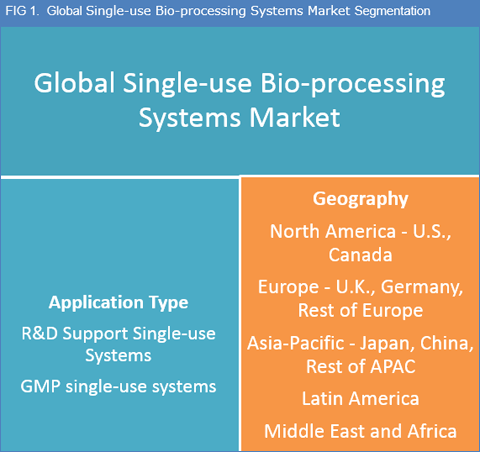 FIG 1. Global Single-use Bio-processing Systems Market Segmentation

Global Single-use Bio-processing Systems Market

Application Type

R&D Support Single-use Systems

GMP single-use systems

Geography

North America - U.S., Canada

Europe - U.K., Germany, Rest of Europe

Asia-Pacific - Japan, China, Rest of APAC

Latin America

Middle East and Africa